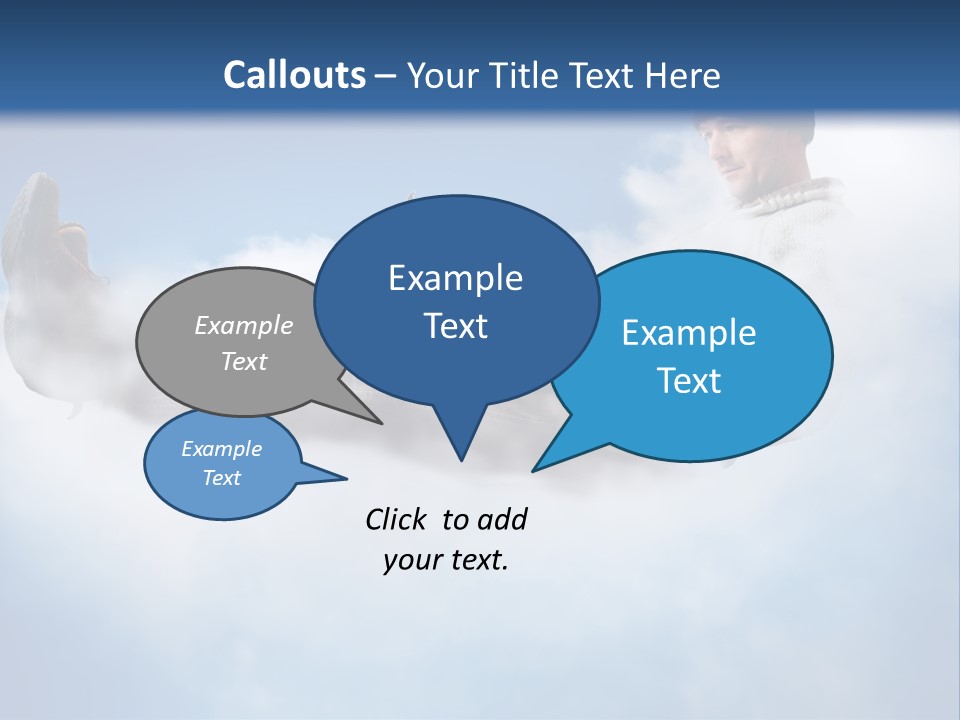 Callouts – Your Title Text Here

Example Text

Example Text

Example Text

Example Text

Click to add your text.